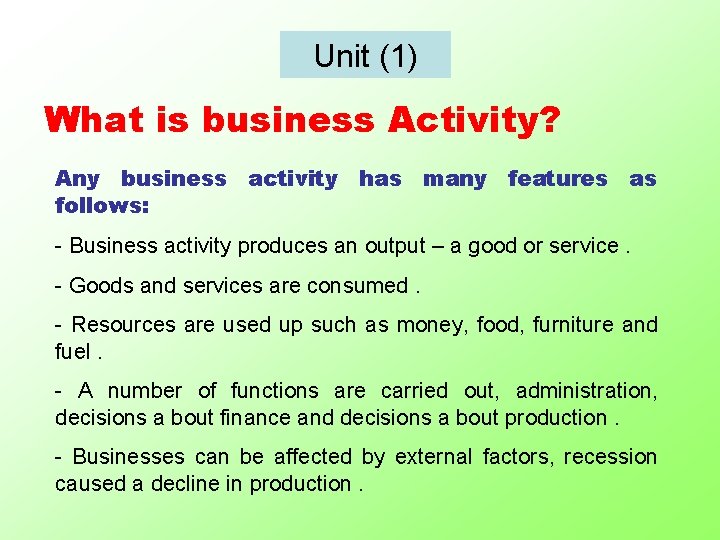 Unit (1)

What is business Activity?

Any business activity has many features as follows:

- Business activity produces an output – a good or service .

- Goods and services are consumed .

- Resources are used up such as money, food, furniture and fuel .

- A number of functions are carried out, administration, decisions a bout finance and decisions a bout production .

- Businesses can be affected by external factors, recession caused a decline in production .